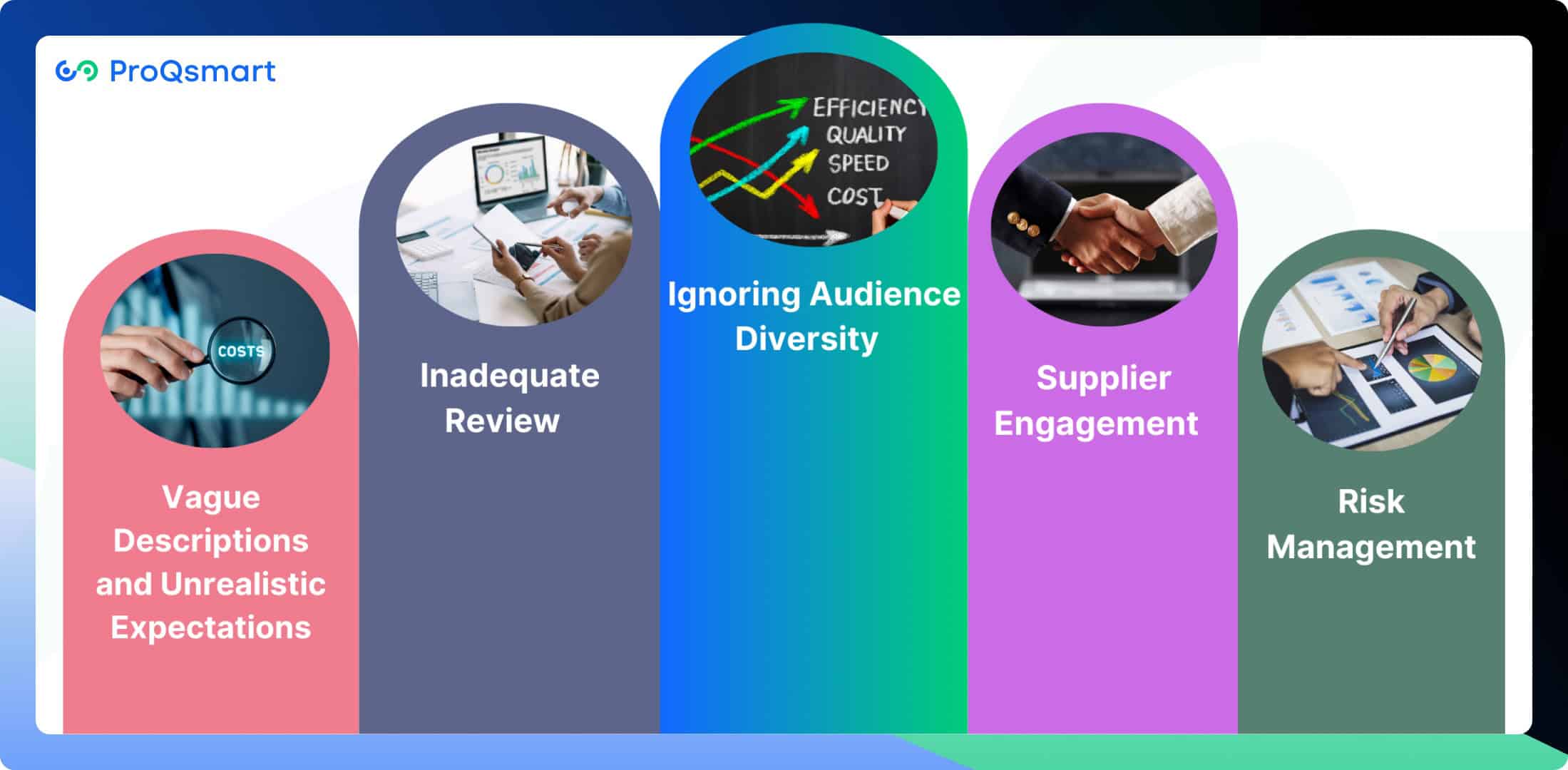 ProQsmart

COSTS

Vague Descriptions and Unrealistic Expectations

Inadequate Review

EFFICIENCY
QUALITY
SPEED
COST

Ignoring Audience Diversity

Supplier Engagement

Risk Management